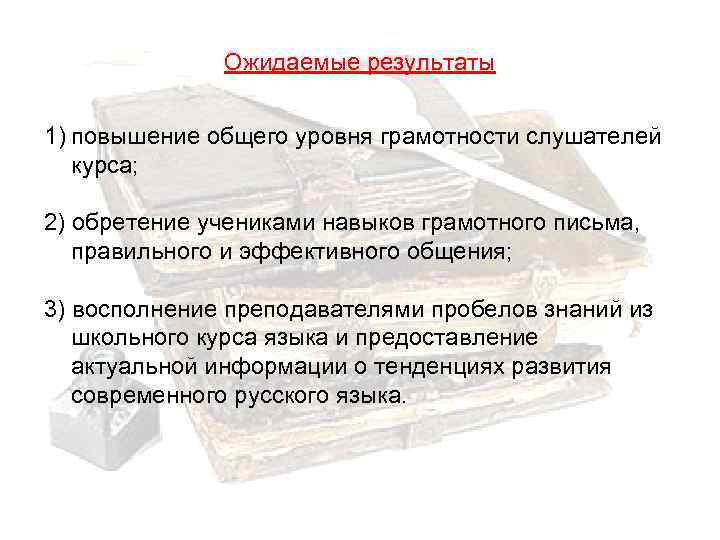 Ожидаемые результаты

1) повышение общего уровня грамотности слушателей курса;

2) обретение учениками навыков грамотного письма, правильного и эффективного общения;

3) восполнение преподавателями пробелов знаний из школьного курса языка и предоставление актуальной информации о тенденциях развития современного русского языка.